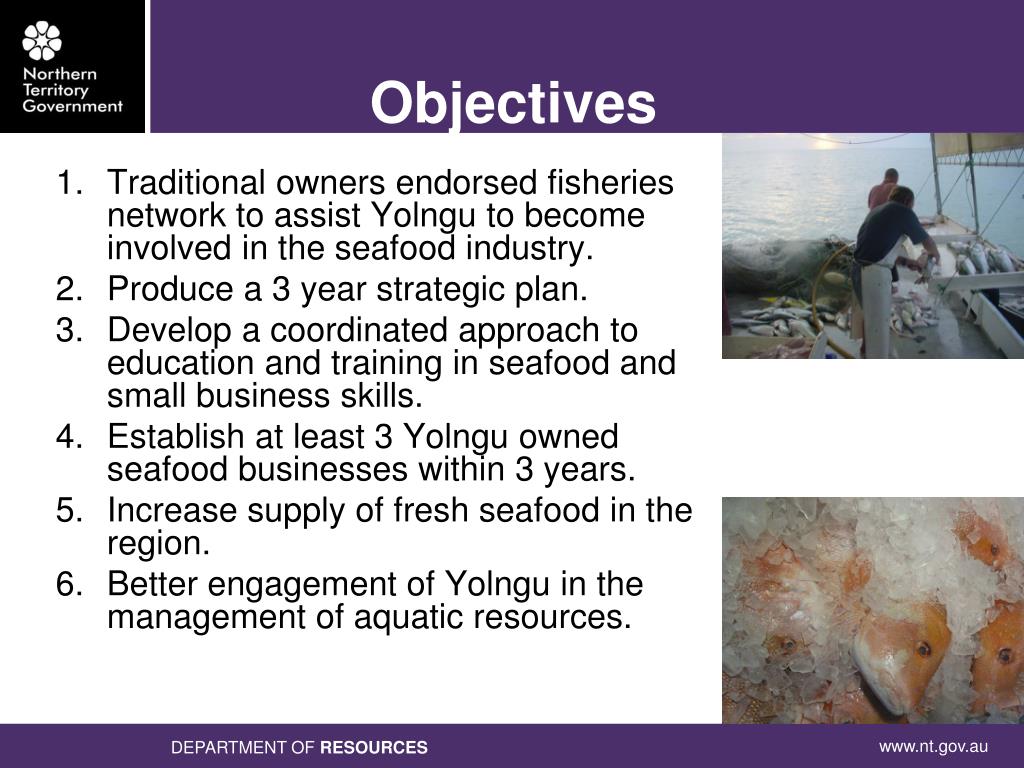 Northern Territory Government

Objectives

1. Traditional owners endorsed fisheries network to assist Yolngu to become involved in the seafood industry.
2. Produce a 3 year strategic plan.
3. Develop a coordinated approach to education and training in seafood and small business skills.
4. Establish at least 3 Yolngu owned seafood businesses within 3 years.
5. Increase supply of fresh seafood in the region.
6. Better engagement of Yolngu in the management of aquatic resources.

DEPARTMENT OF RESOURCES

www.nt.gov.au